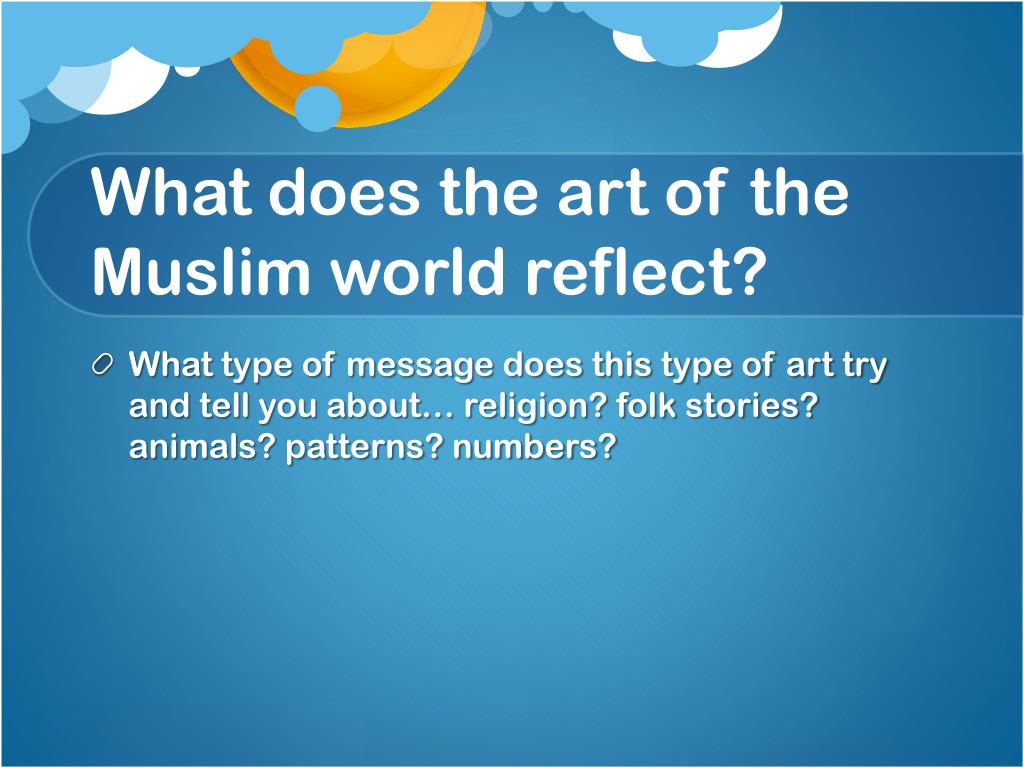 What does the art of the Muslim world reflect?

What type of message does this type of art try and tell you about… religion? folk stories? animals? patterns? numbers?